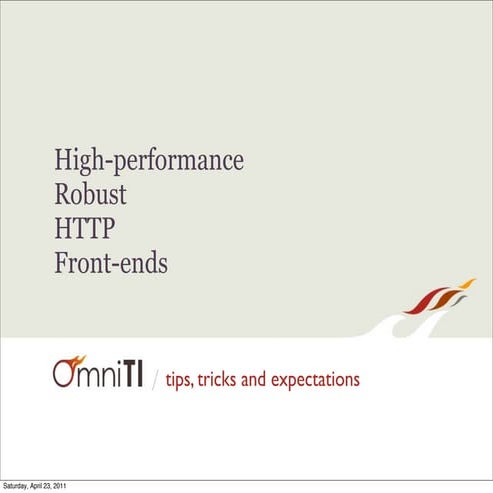 High-performance
Robust
HTTP
Front-ends

OmniTI / tips, tricks and expectations

Saturday, April 23, 2011